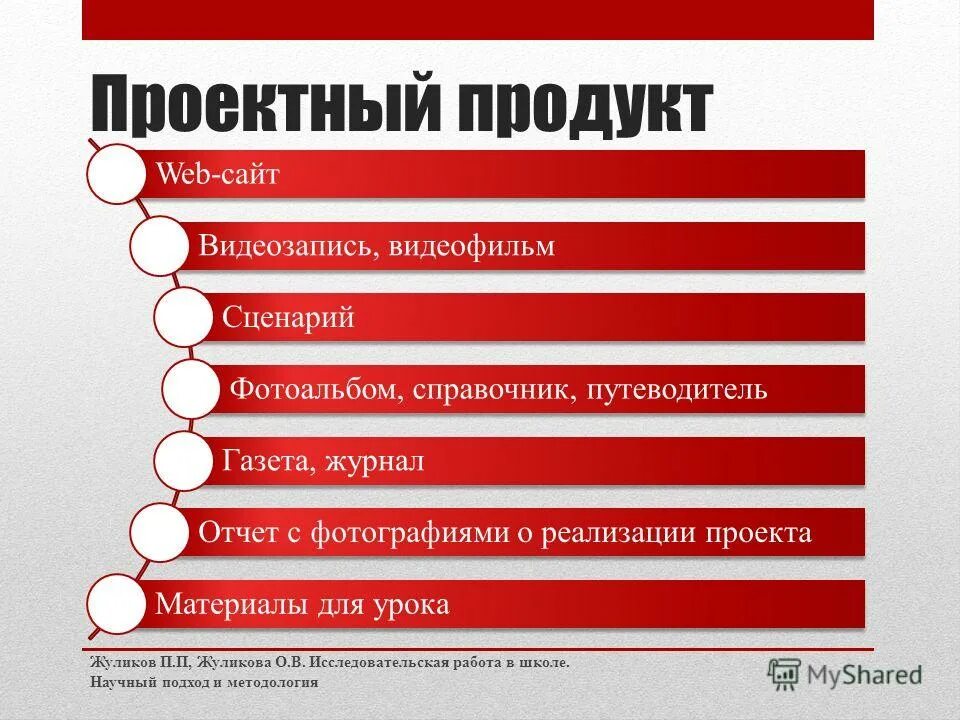 Проектный продукт

Web-сайт

Видеозапись, видеофильм

Сценарий

Фотоальбом, справочник, путеводитель

Газета, журнал

Отчет с фотографиями о реализации проекта

Материалы для урока

Жуликов П.П, Жуликова О.В. Исследовательская работа в школе. Научный подход и методология

MyShared